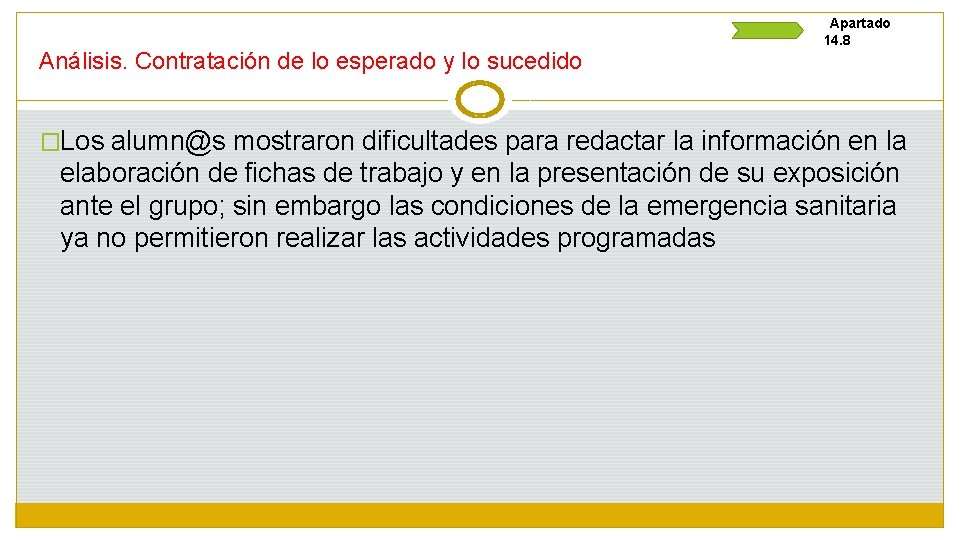 Apartado 14.8

Análisis. Contratación de lo esperado y lo sucedido

Los alumn@s mostraron dificultades para redactar la información en la elaboración de fichas de trabajo y en la presentación de su exposición ante el grupo; sin embargo las condiciones de la emergencia sanitaria ya no permitieron realizar las actividades programadas